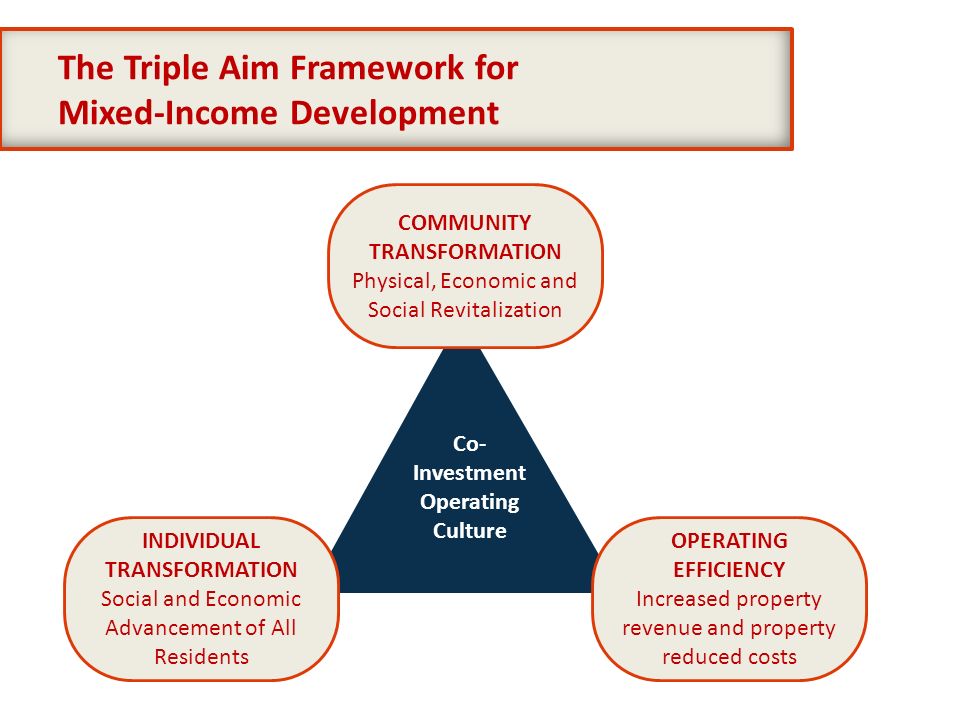 The Triple Aim Framework for Mixed-Income Development

COMMUNITY TRANSFORMATION
Physical, Economic and Social Revitalization

Co-Investment Operating Culture

INDIVIDUAL TRANSFORMATION
Social and Economic Advancement of All Residents

OPERATING EFFICIENCY
Increased property revenue and property reduced costs